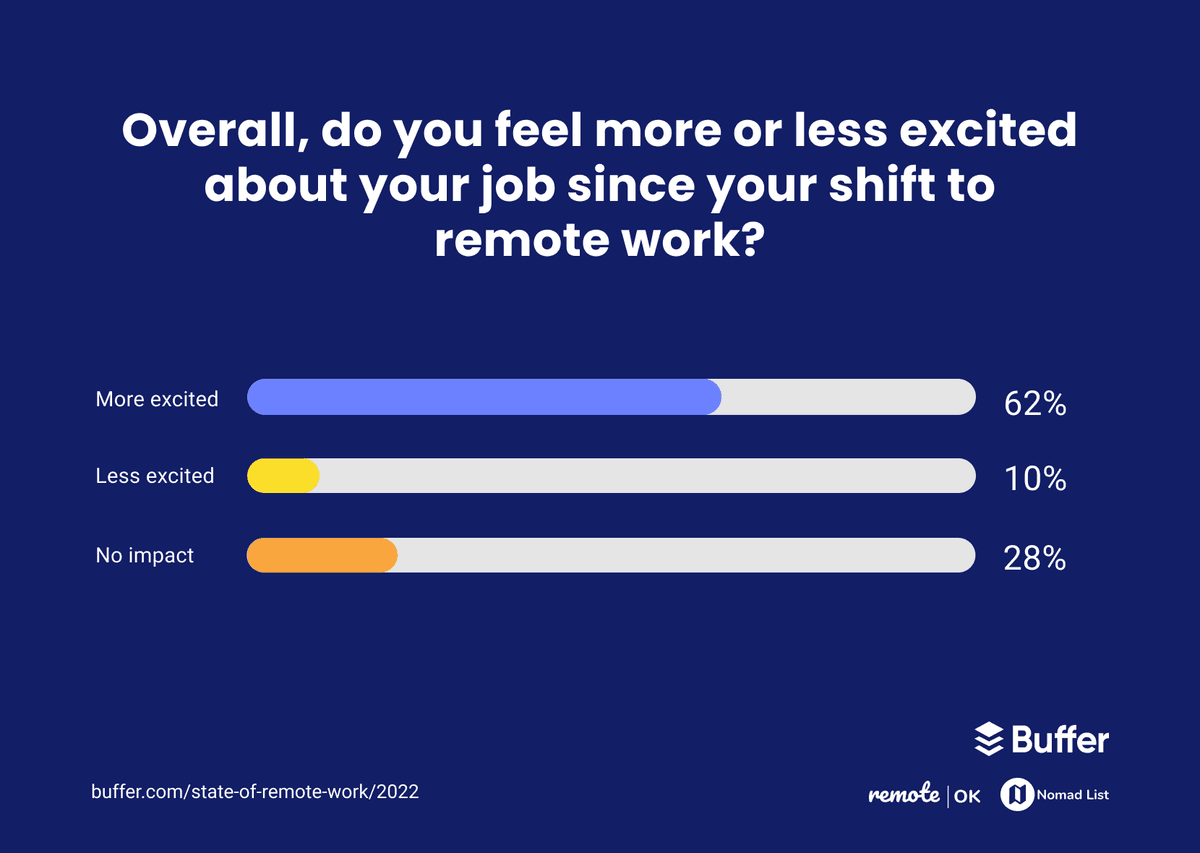 Overall, do you feel more or less excited about your job since your shift to remote work?

More excited 62%

Less excited 10%

No impact 28%

Buffer

buffer.com/state-of-remote-work/2022

remote | OK

Nomad List